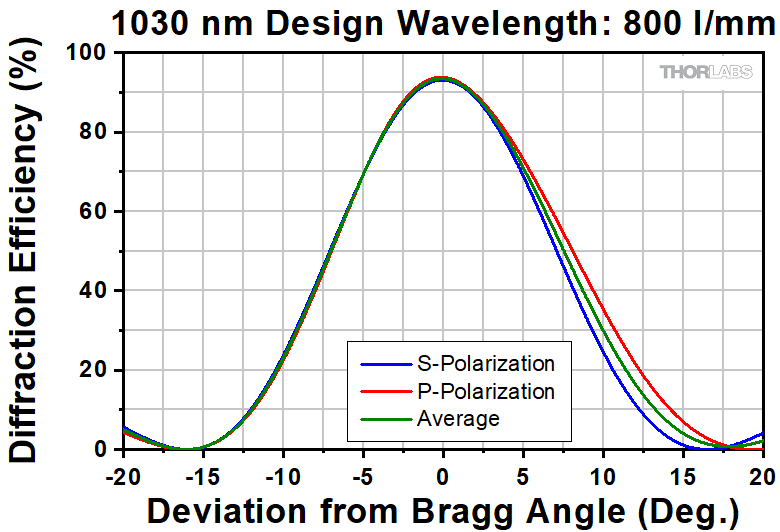 1030 nm Design Wavelength: 800 l/mm

THORLABS

Diffraction Efficiency (%)

100
80
60
40
20
0

S-Polarization
P-Polarization
Average

-20 -15 -10 -5 0 5 10 15 20

Deviation from Bragg Angle (Deg.)